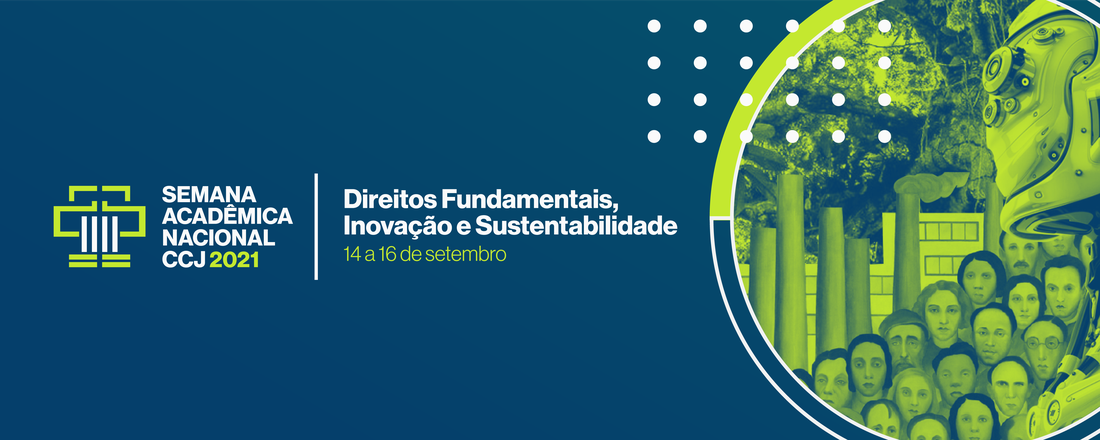 SEMANA ACADÊMICA NACIONAL CCJ 2021

Direitos Fundamentais, Inovação e Sustentabilidade
14 a 16 de setembro